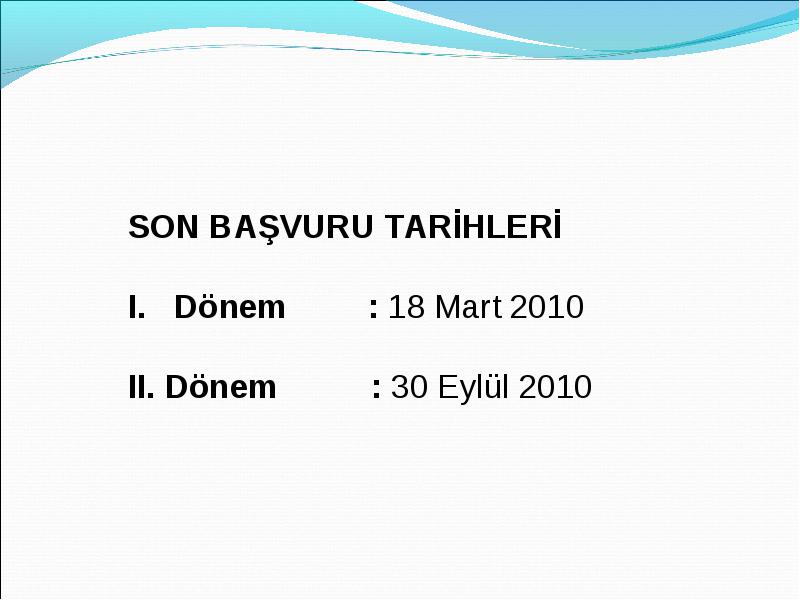 SON BAŞVURU TARİHLERİ

I. Dönem : 18 Mart 2010

II. Dönem : 30 Eylül 2010